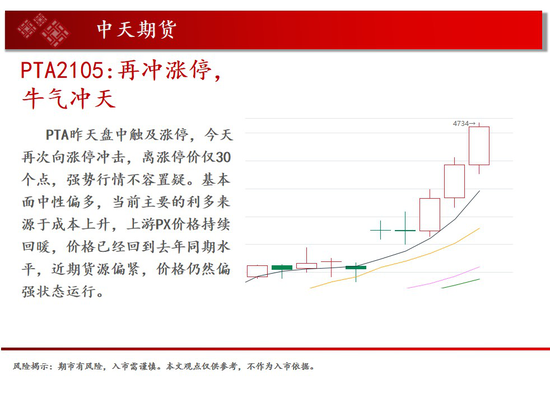 中天期货

PTA2105:再冲涨停,牛气冲天

PTA昨天盘中触及涨停，今天再次向涨停冲击，离涨停价仅30个点，强势行情不容置疑。基本面中性偏多，当前主要的利多来源于成本上升，上游PX价格持续回暖，价格已经回到去年同期水平，近期货源偏紧，价格仍然偏强状态运行。

4734→

风险揭示：期市有风险，入市需谨慎。本文观点仅供参考，不作为入市依据。